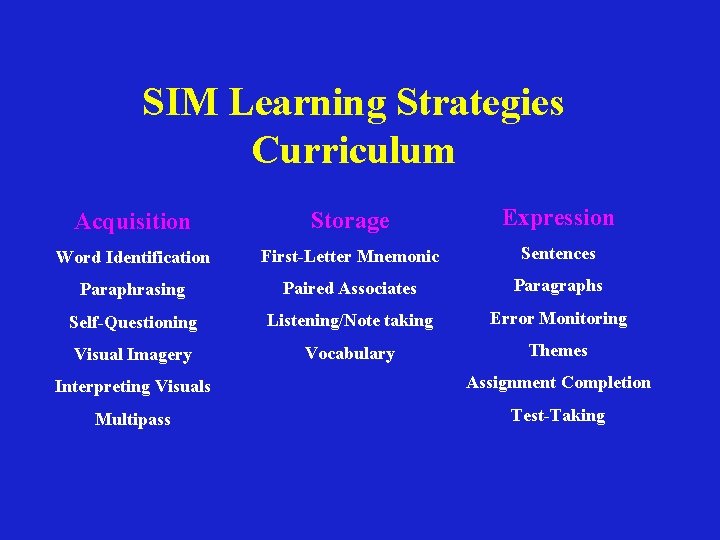 SIM Learning Strategies Curriculum

Acquisition
Word Identification
Paraphrasing
Self-Questioning
Visual Imagery
Interpreting Visuals
Multipass

Storage
First-Letter Mnemonic
Paired Associates
Listening/Note taking
Vocabulary

Expression
Sentences
Paragraphs
Error Monitoring
Themes
Assignment Completion
Test-Taking